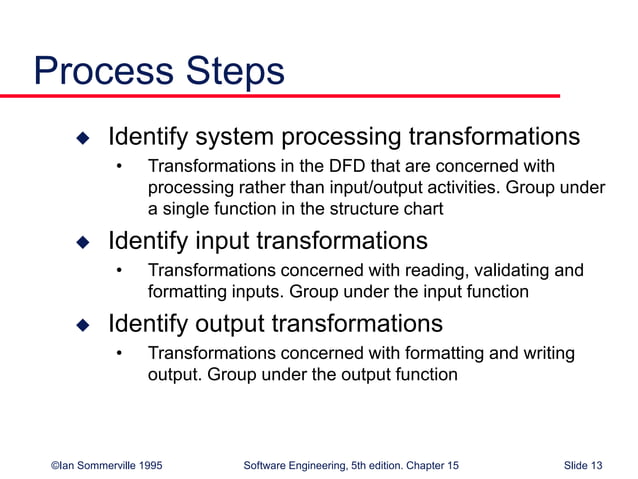 Process Steps

◆ Identify system processing transformations
• Transformations in the DFD that are concerned with processing rather than input/output activities. Group under a single function in the structure chart

◆ Identify input transformations
• Transformations concerned with reading, validating and formatting inputs. Group under the input function

◆ Identify output transformations
• Transformations concerned with formatting and writing output. Group under the output function

©Ian Sommerville 1995 Software Engineering, 5th edition. Chapter 15 Slide 13